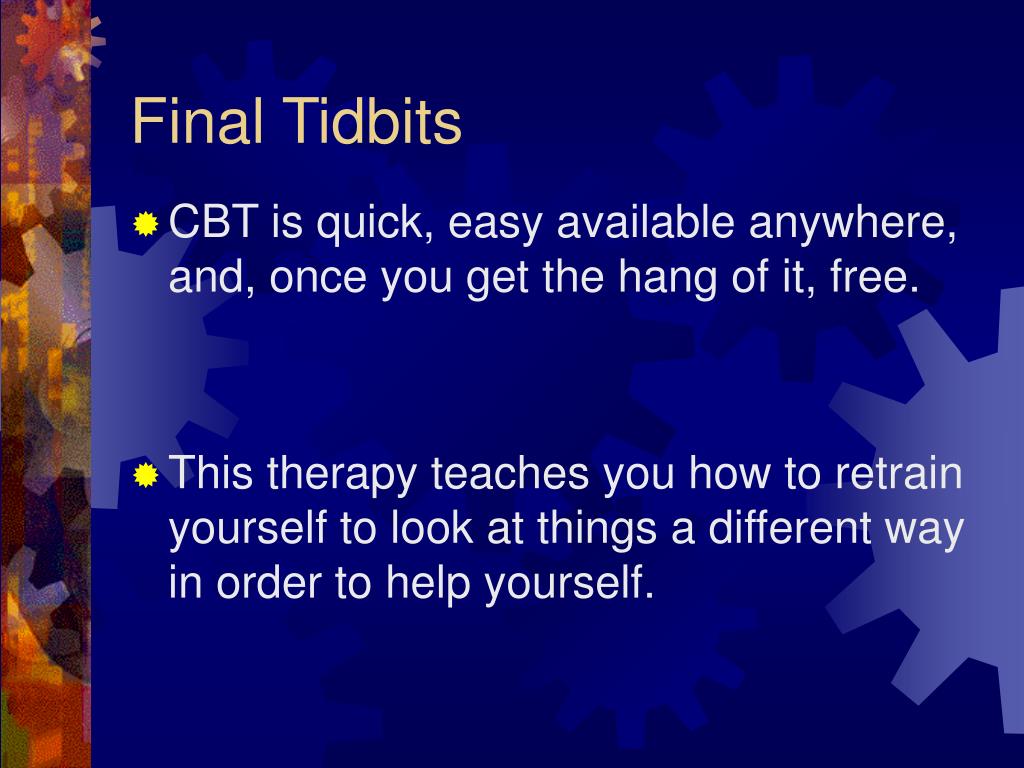 Final Tidbits

CBT is quick, easy available anywhere, and, once you get the hang of it, free.

This therapy teaches you how to retrain yourself to look at things a different way in order to help yourself.